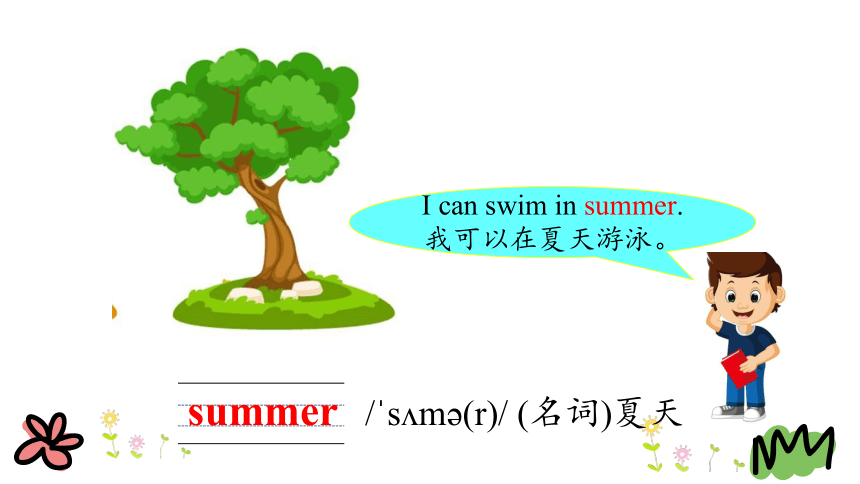 I can swim in summer.
我可以在夏天游泳。

summer /ˈsʌmə(r)/ (名词)夏天